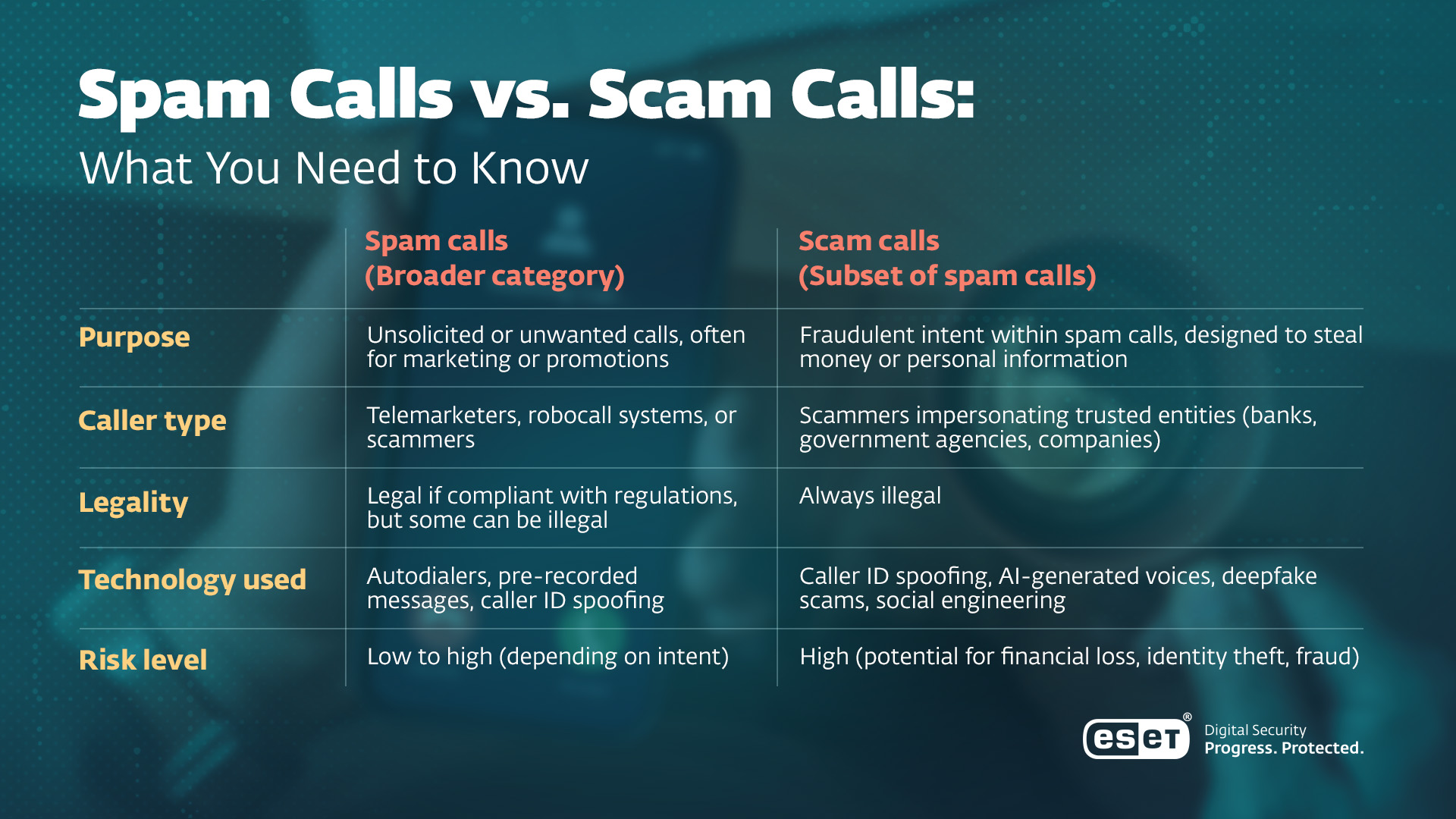 Spam Calls vs. Scam Calls:
What You Need to Know

| | Spam calls (Broader category) | Scam calls (Subset of spam calls) |
|---|---|---|
| Purpose | Unsolicited or unwanted calls, often for marketing or promotions | Fraudulent intent within spam calls, designed to steal money or personal information |
| Caller type | Telemarketers, robocall systems, or scammers | Scammers impersonating trusted entities (banks, government agencies, companies) |
| Legality | Legal if compliant with regulations, but some can be illegal | Always illegal |
| Technology used | Autodialers, pre-recorded messages, caller ID spoofing | Caller ID spoofing, AI-generated voices, deepfake scams, social engineering |
| Risk level | Low to high (depending on intent) | High (potential for financial loss, identity theft, fraud) |

eset®
Digital Security
Progress. Protected.